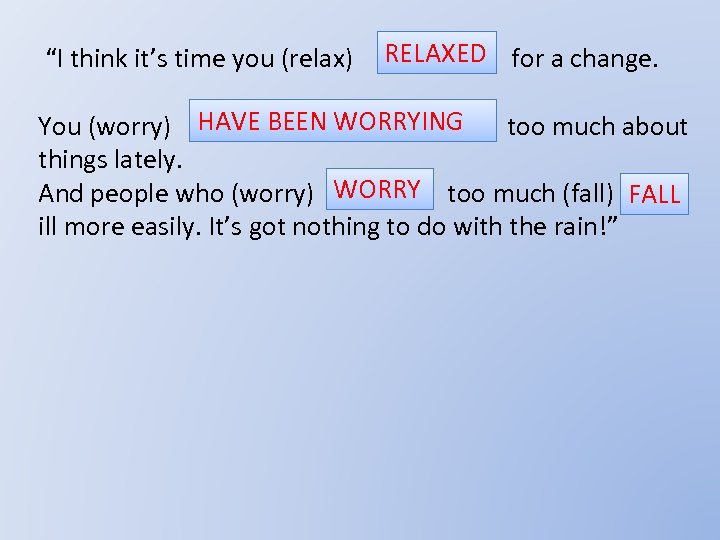 “I think it’s time you (relax) RELAXED for a change.

You (worry) HAVE BEEN WORRYING too much about things lately.
And people who (worry) WORRY too much (fall) FALL ill more easily. It’s got nothing to do with the rain!”